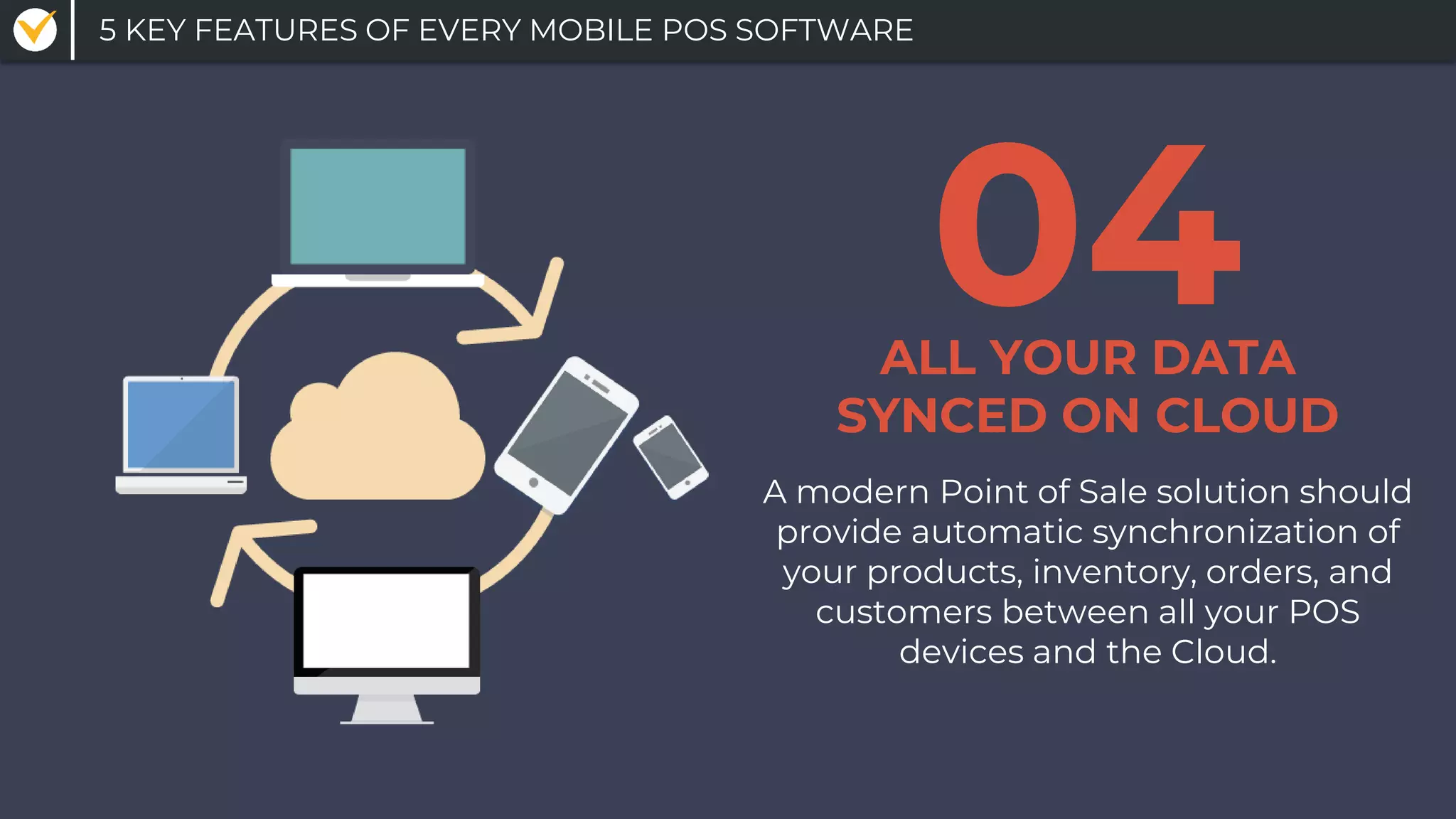 5 KEY FEATURES OF EVERY MOBILE POS SOFTWARE

04

ALL YOUR DATA SYNCED ON CLOUD

A modern Point of Sale solution should provide automatic synchronization of your products, inventory, orders, and customers between all your POS devices and the Cloud.